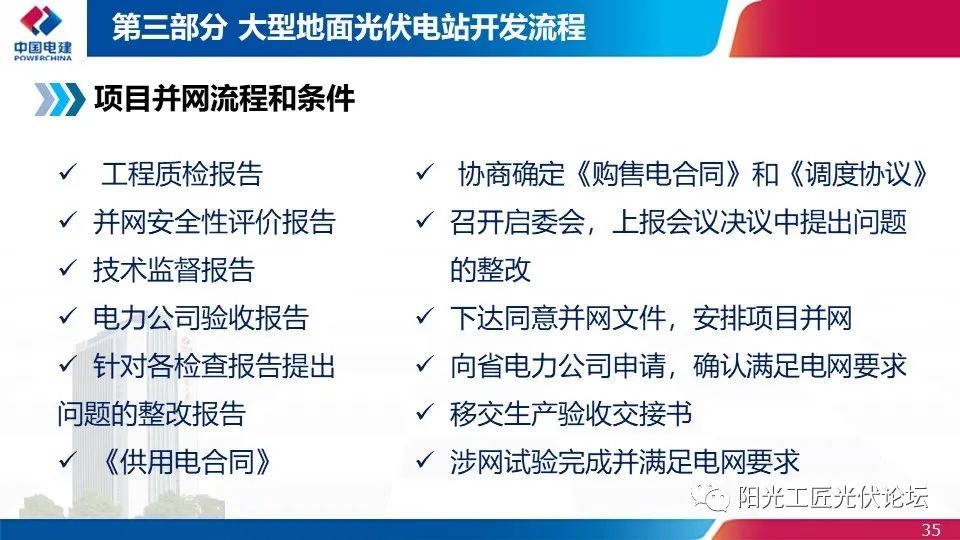 中国电建
POWERCHINA

第三部分 大型地面光伏电站开发流程

项目并网流程和条件

✓ 工程质检报告
✓ 并网安全性评价报告
✓ 技术监督报告
✓ 电力公司验收报告
✓ 针对各检查报告提出问题的整改报告
✓ 《供用电合同》

✓ 协商确定《购售电合同》和《调度协议》
✓ 召开启委会，上报会议决议中提出问题的整改
✓ 下达同意并网文件，安排项目并网
✓ 向省电力公司申请，确认满足电网要求
✓ 移交生产验收交接书
✓ 涉网试验完成并满足电网要求

阳光工匠光伏论坛

35